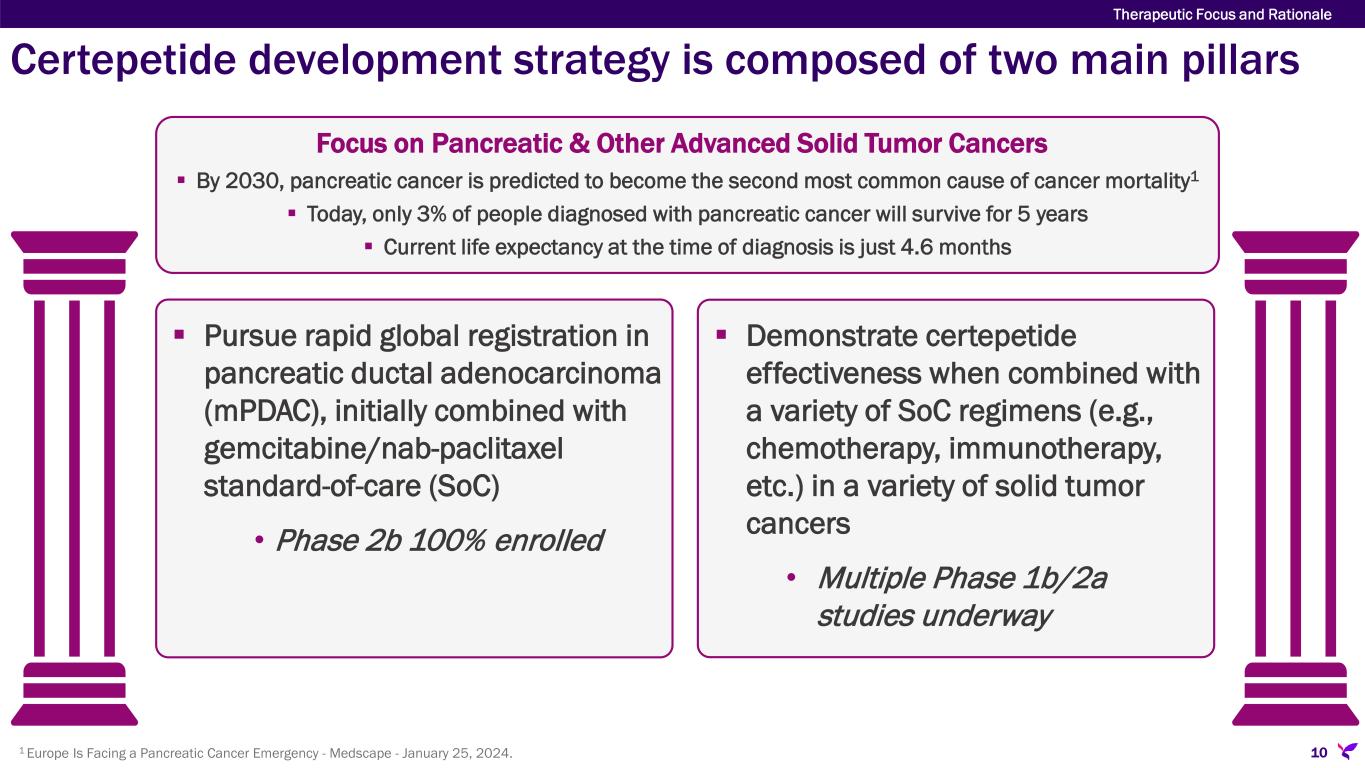 Therapeutic Focus and Rationale

Certepetide development strategy is composed of two main pillars

Focus on Pancreatic & Other Advanced Solid Tumor Cancers

▪ By 2030, pancreatic cancer is predicted to become the second most common cause of cancer mortality$^1$

▪ Today, only 3% of people diagnosed with pancreatic cancer will survive for 5 years

▪ Current life expectancy at the time of diagnosis is just 4.6 months

▪ Pursue rapid global registration in pancreatic ductal adenocarcinoma (mPDAC), initially combined with gemcitabine/nab-paclitaxel standard-of-care (SoC)

• Phase 2b 100% enrolled

▪ Demonstrate certepetide effectiveness when combined with a variety of SoC regimens (e.g., chemotherapy, immunotherapy, etc.) in a variety of solid tumor cancers

• Multiple Phase 1b/2a studies underway

$^1$ Europe Is Facing a Pancreatic Cancer Emergency - Medscape - January 25, 2024.

10